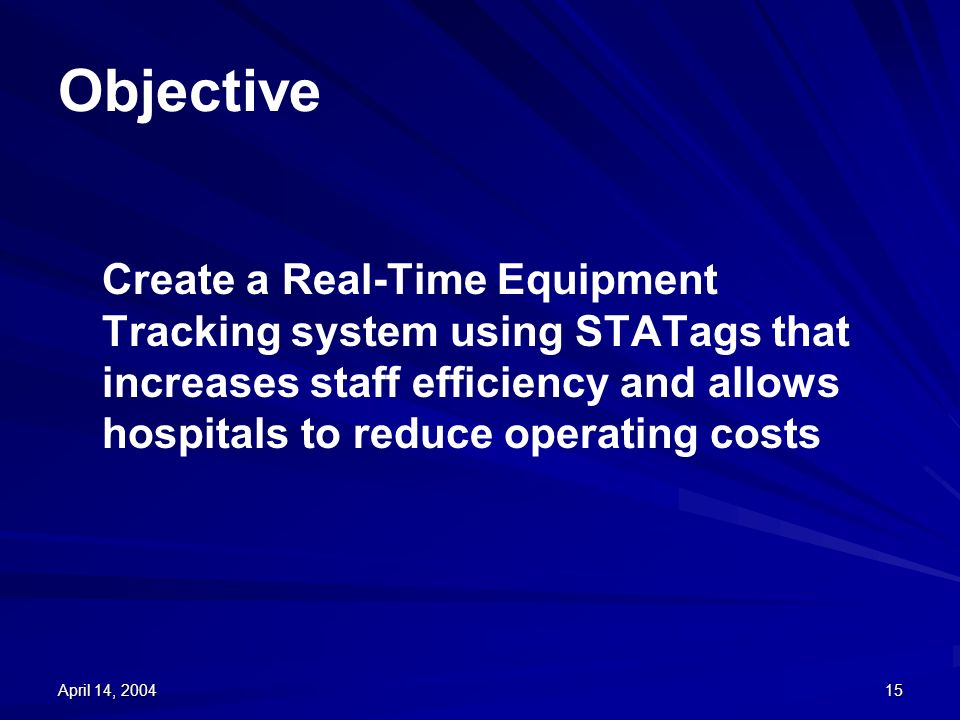 Objective

Create a Real-Time Equipment Tracking system using STATags that increases staff efficiency and allows hospitals to reduce operating costs

April 14, 2004

15